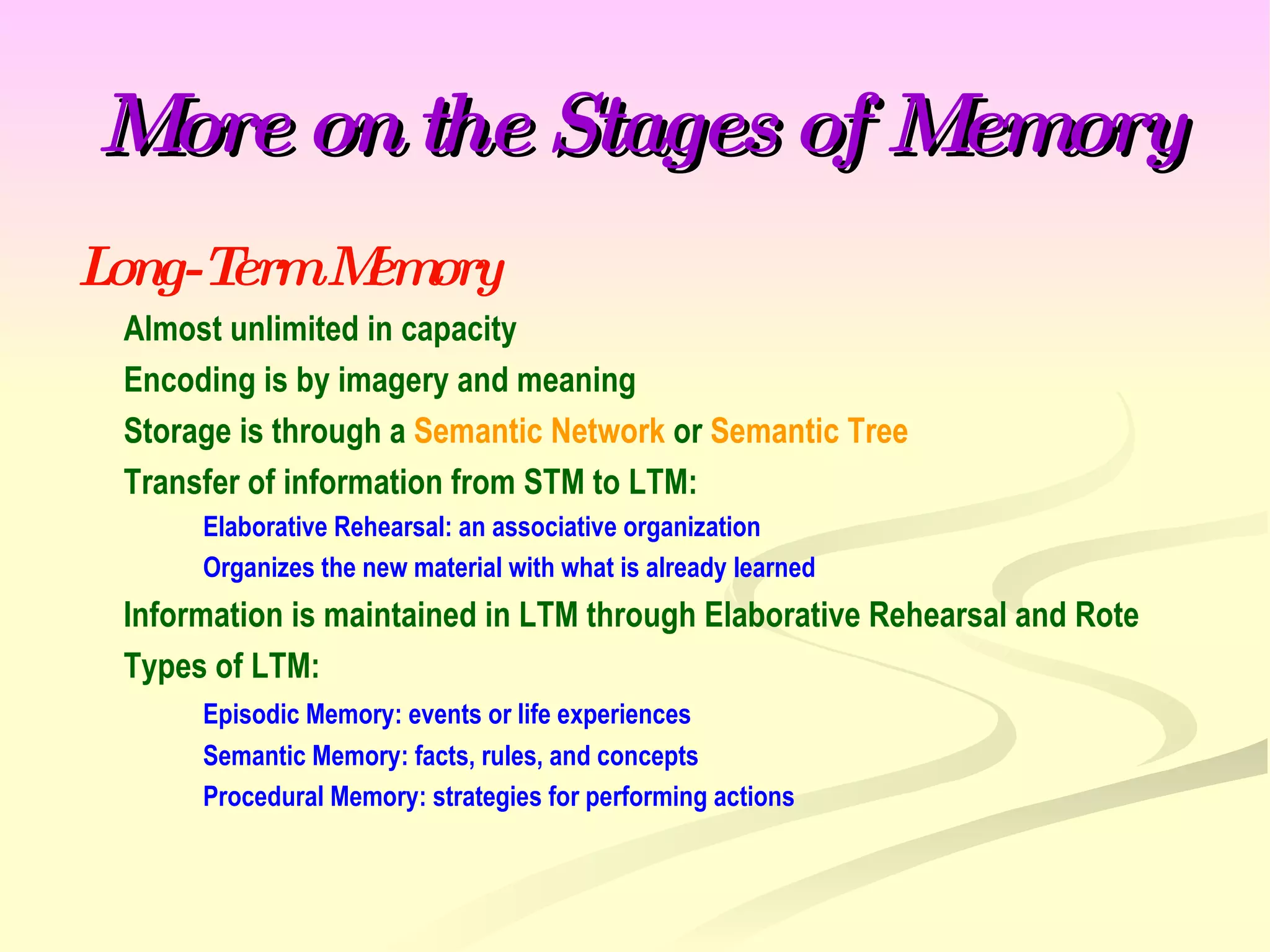 More on the Stages of Memory

Long-Term Memory

Almost unlimited in capacity

Encoding is by imagery and meaning

Storage is through a Semantic Network or Semantic Tree

Transfer of information from STM to LTM:

Elaborative Rehearsal: an associative organization

Organizes the new material with what is already learned

Information is maintained in LTM through Elaborative Rehearsal and Rote

Types of LTM:

Episodic Memory: events or life experiences

Semantic Memory: facts, rules, and concepts

Procedural Memory: strategies for performing actions